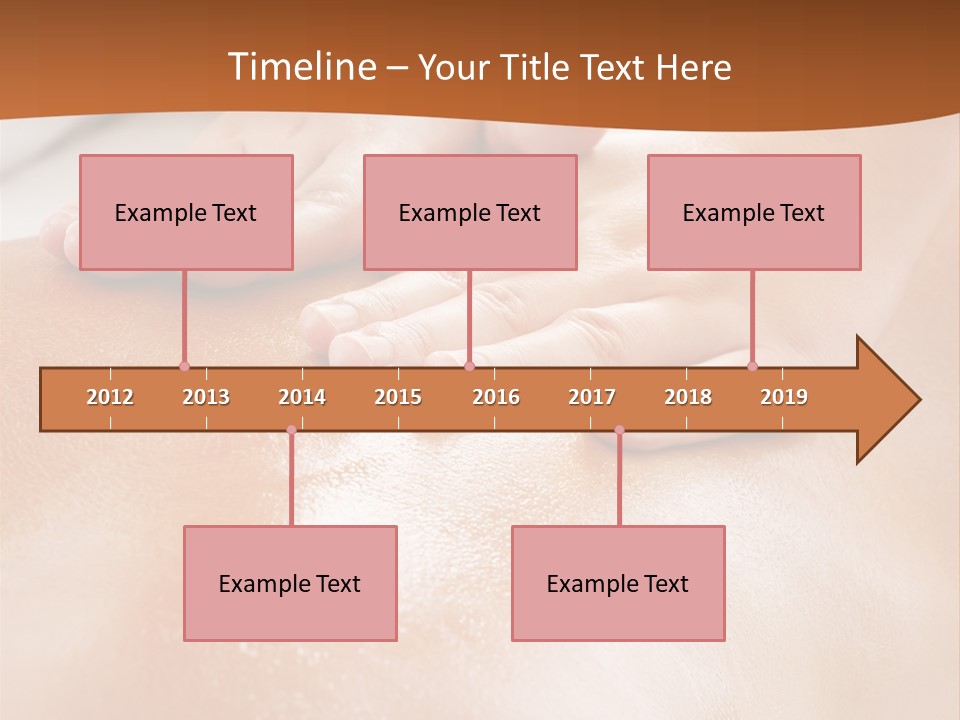 Timeline – Your Title Text Here

Example Text

Example Text

Example Text

2012 2013 2014 2015 2016 2017 2018 2019

Example Text

Example Text